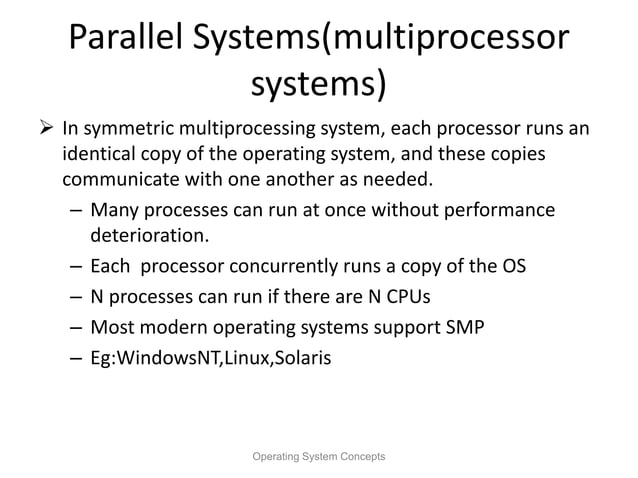 Parallel Systems(multiprocessor systems)

➢ In symmetric multiprocessing system, each processor runs an identical copy of the operating system, and these copies communicate with one another as needed.

– Many processes can run at once without performance deterioration.

– Each processor concurrently runs a copy of the OS

– N processes can run if there are N CPUs

– Most modern operating systems support SMP

– Eg:WindowsNT,Linux,Solaris

Operating System Concepts